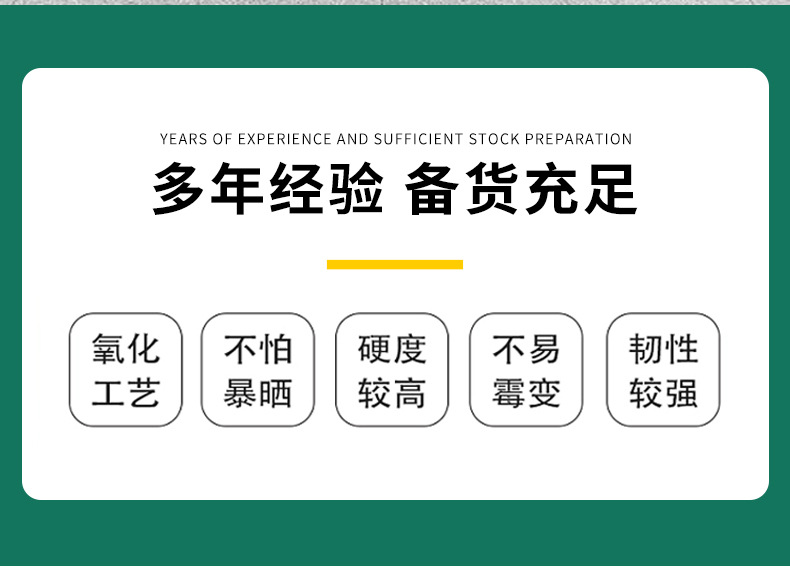 YEARS OF EXPERIENCE AND SUFFICIENT STOCK PREPARATION

多年经验 备货充足

氧化工艺

不怕暴晒

硬度较高

不易霉变

韧性较强